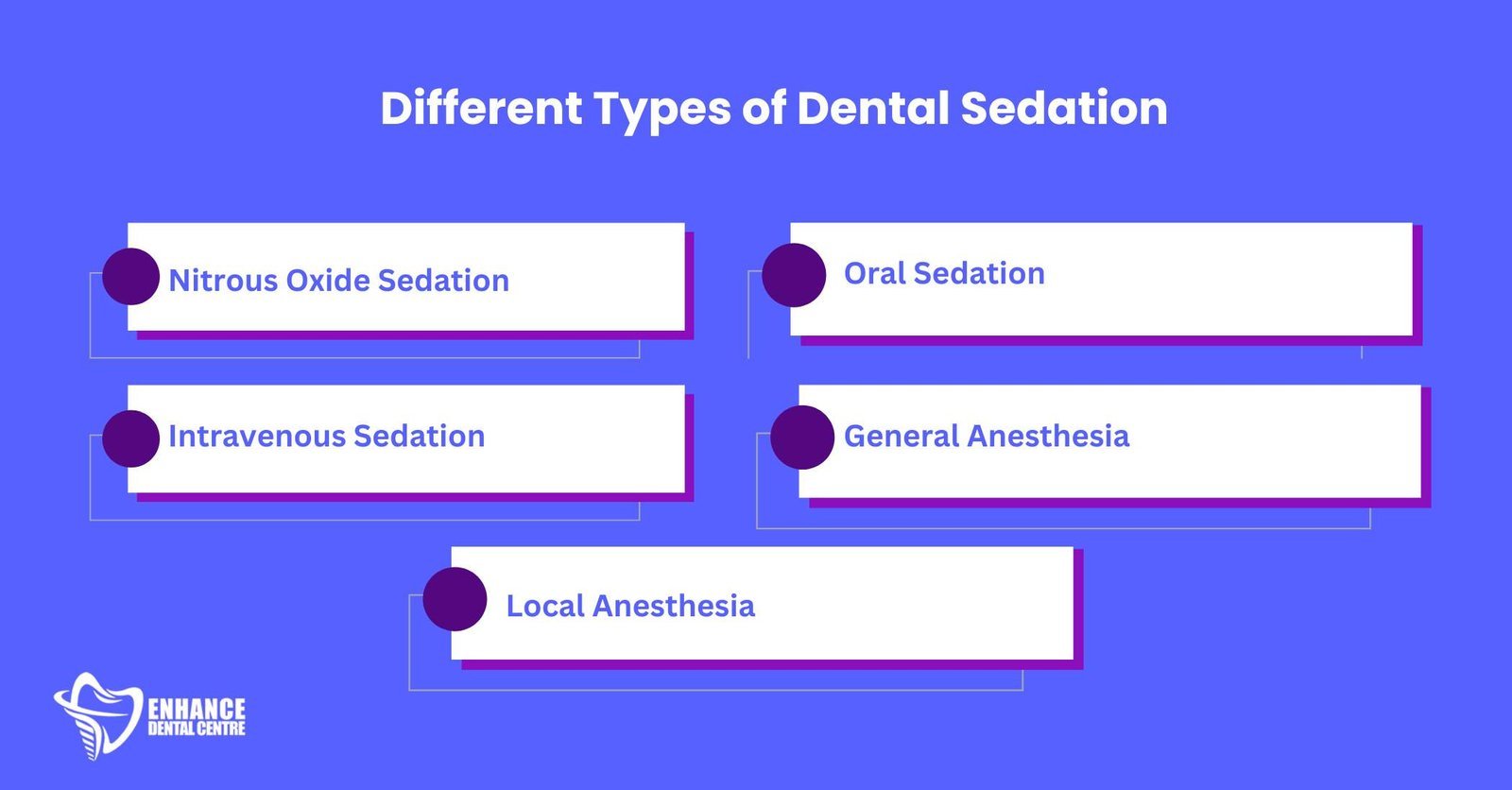 Different Types of Dental Sedation

Nitrous Oxide Sedation

Oral Sedation

Intravenous Sedation

General Anesthesia

Local Anesthesia

ENHANCE
DENTAL CENTRE